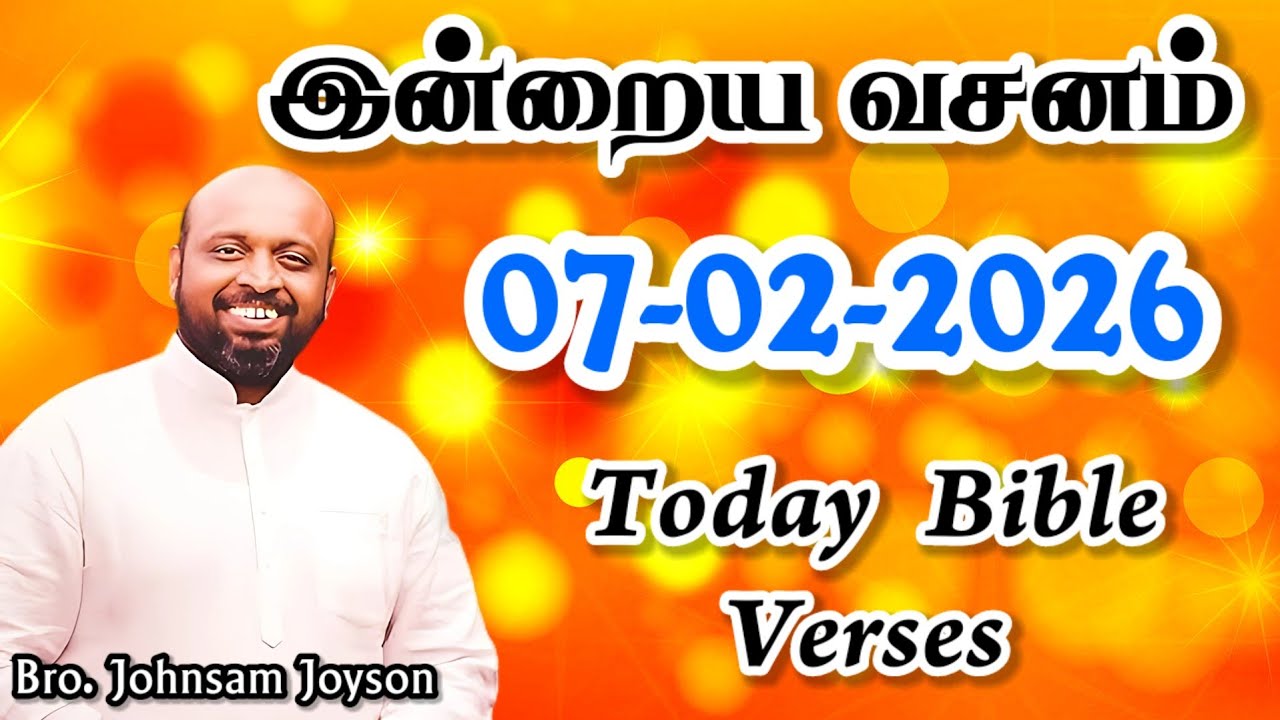 இன்றைய வசனம்

07-02-2026

Today Bible Verses

Bro. Johnsam Joyson